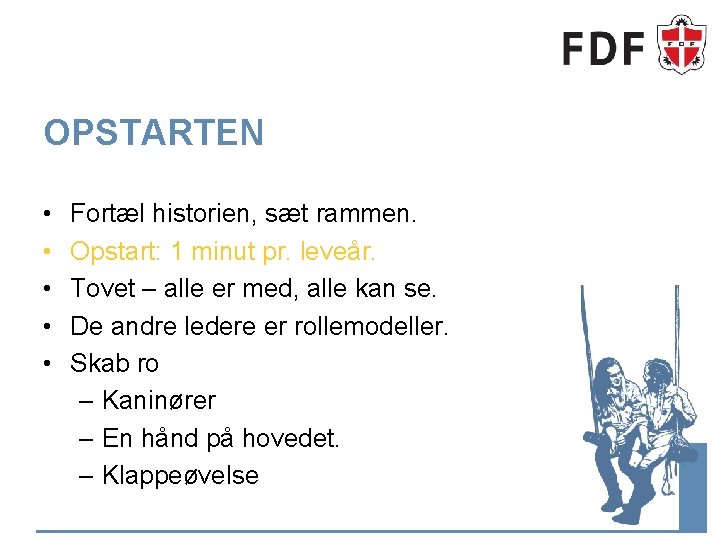 FDF

FDF

OPSTARTEN

• Fortæl historien, sæt rammen.
• Opstart: 1 minut pr. leveår.
• Tovet – alle er med, alle kan se.
• De andre ledere er rollemodeller.
• Skab ro
– Kaninører
– En hånd på hovedet.
– Klappeøvelse